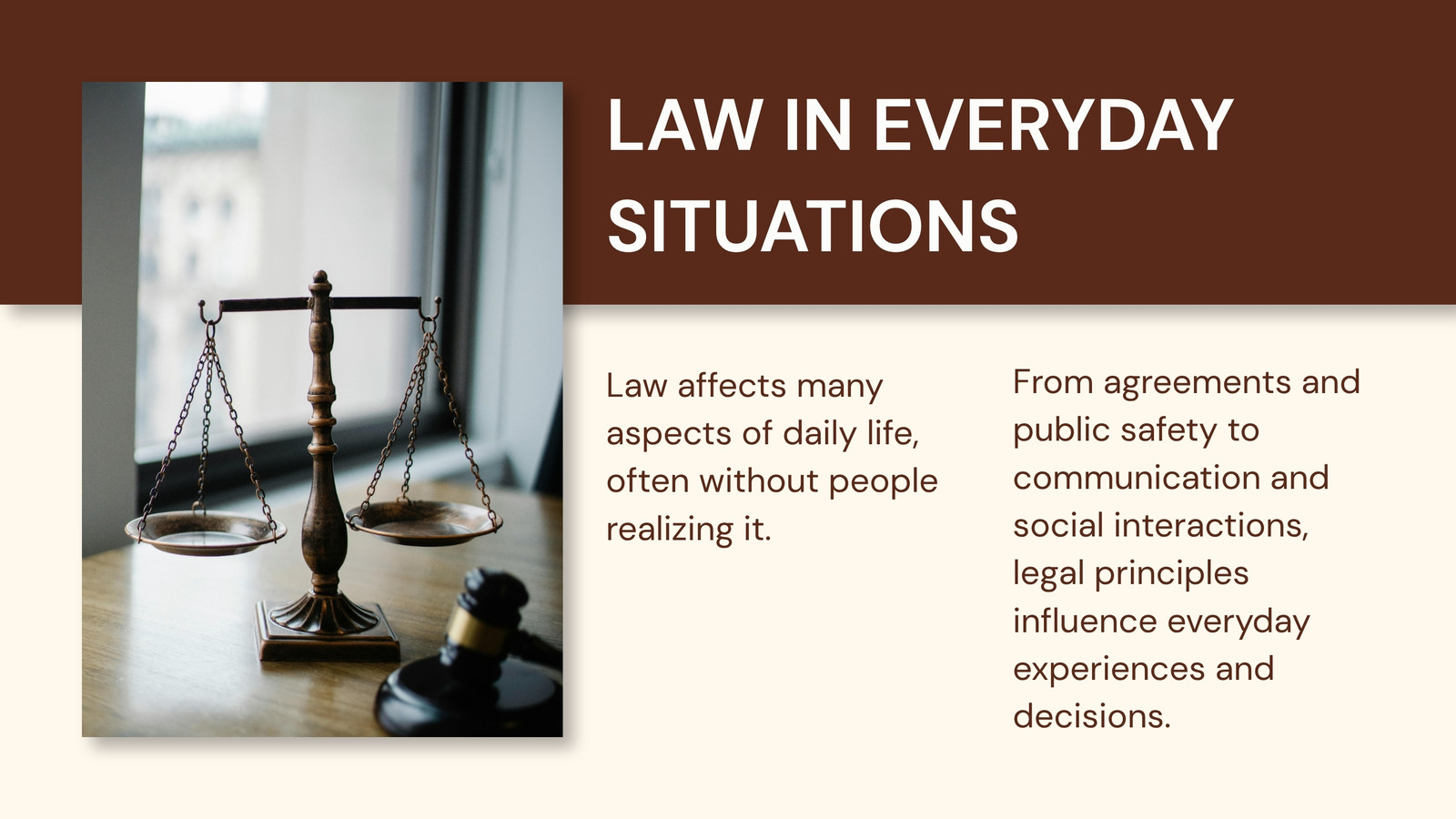 LAW IN EVERYDAY SITUATIONS

Law affects many aspects of daily life, often without people realizing it.

From agreements and public safety to communication and social interactions, legal principles influence everyday experiences and decisions.